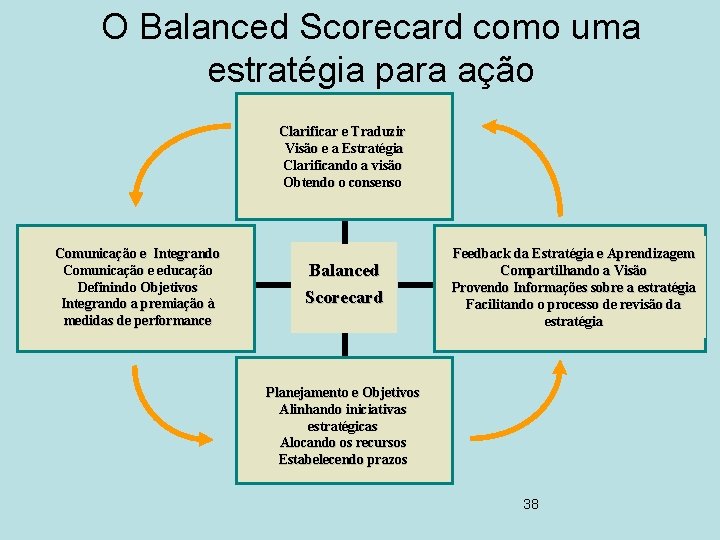 O Balanced Scorecard como uma estratégia para ação

Clarificar e Traduzir
Visão e a Estratégia
Clarificando a visão
Obtendo o consenso

Comunicação e Integrando
Comunicação e educação
Definindo Objetivos
Integrando a premiação à medidas de performance

Balanced Scorecard

Feedback da Estratégia e Aprendizagem
Compartilhando a Visão
Provendo Informações sobre a estratégia
Facilitando o processo de revisão da estratégia

Planejamento e Objetivos
Alinhando iniciativas estratégicas
Alocando os recursos
Estabelecendo prazos

38